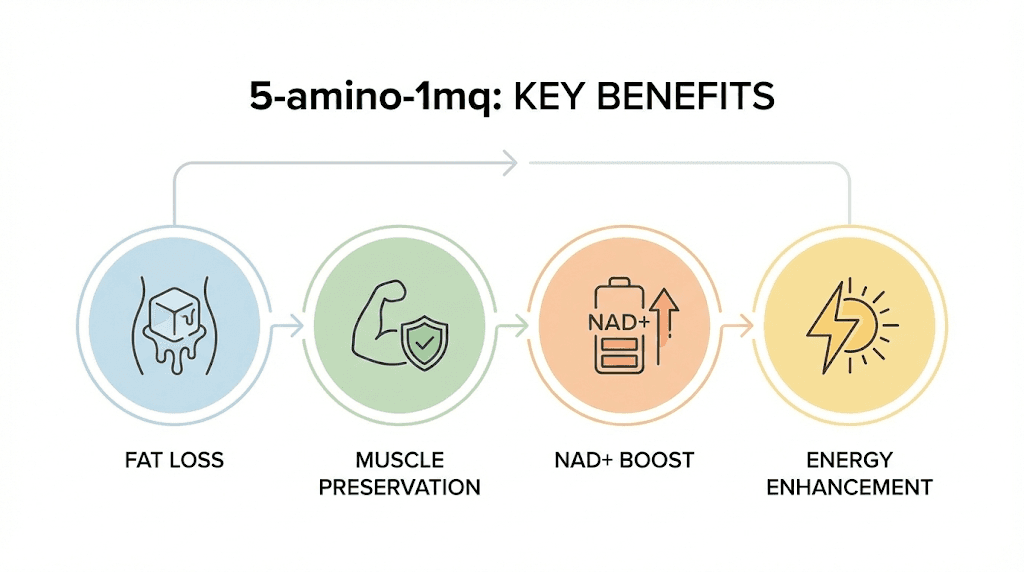 5-amino-1mq: KEY BENEFITS

NAD+

FAT LOSS

MUSCLE PRESERVATION

NAD+ BOOST

ENERGY ENHANCEMENT